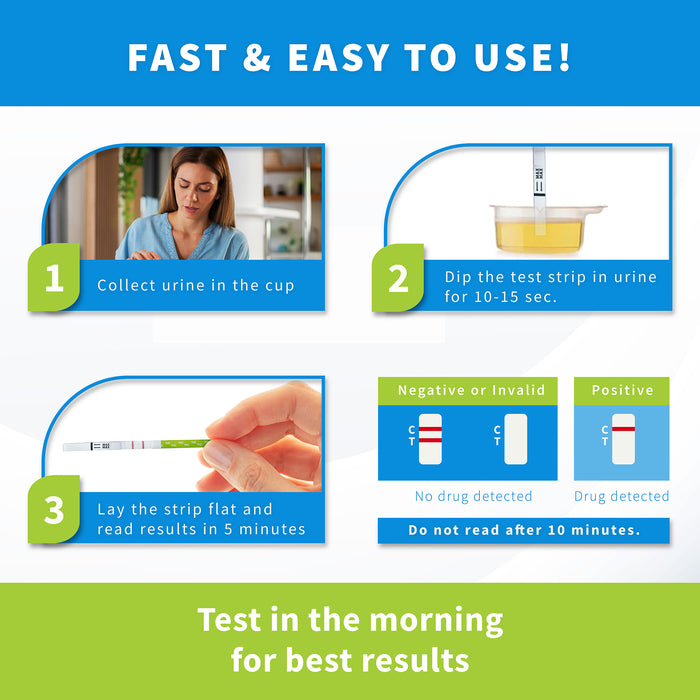 FAST & EASY TO USE!

1 Collect urine in the cup

2 Dip the test strip in urine for 10-15 sec.

3 Lay the strip flat and read results in 5 minutes

Negative or Invalid

C
T

C
T

No drug detected

Positive

C
T

Drug detected

Do not read after 10 minutes.

Test in the morning for best results